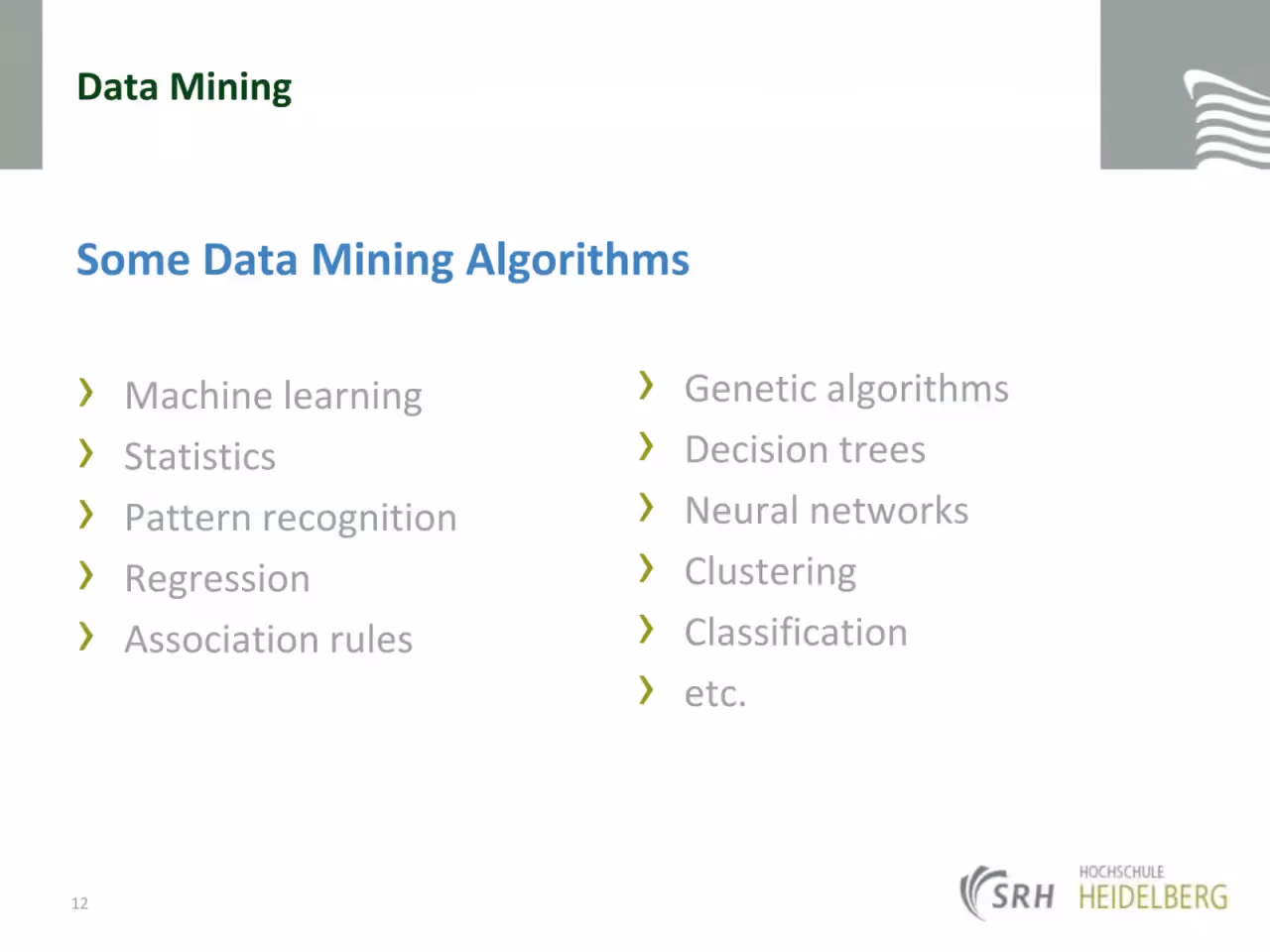 Data Mining

Some Data Mining Algorithms

› Machine learning
› Statistics
› Pattern recognition
› Regression
› Association rules

› Genetic algorithms
› Decision trees
› Neural networks
› Clustering
› Classification
› etc.

12

SRH HOCHSCHULE HEIDELBERG